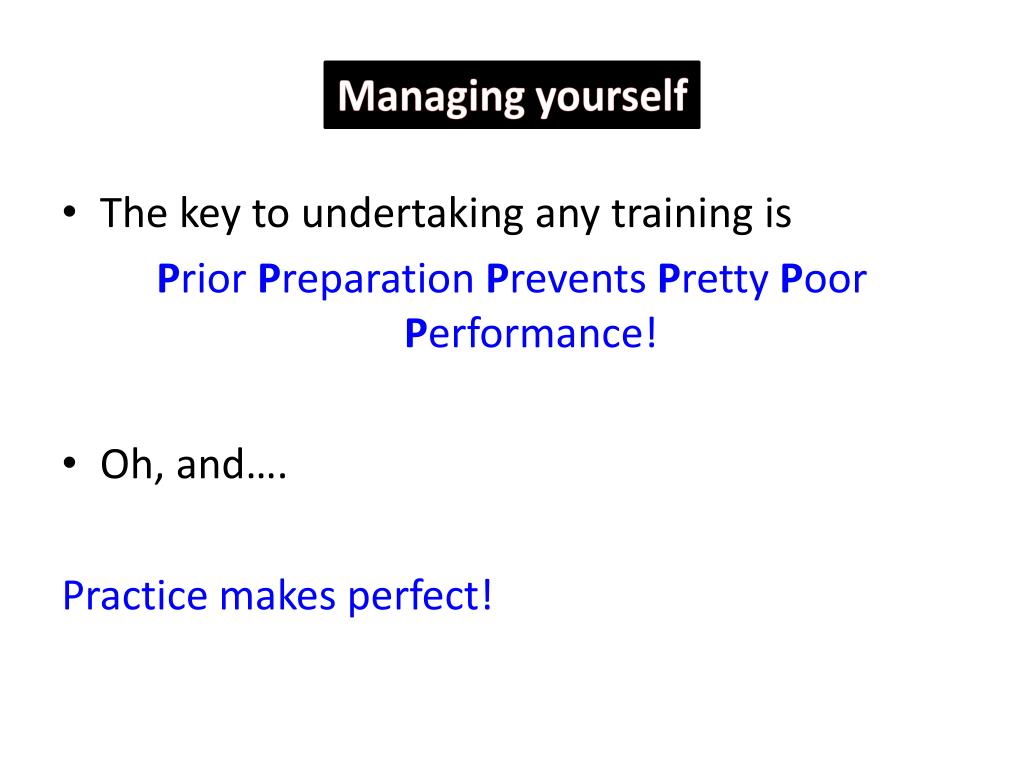 Managing yourself

• The key to undertaking any training is

Prior Preparation Prevents Pretty Poor Performance!

• Oh, and….

Practice makes perfect!